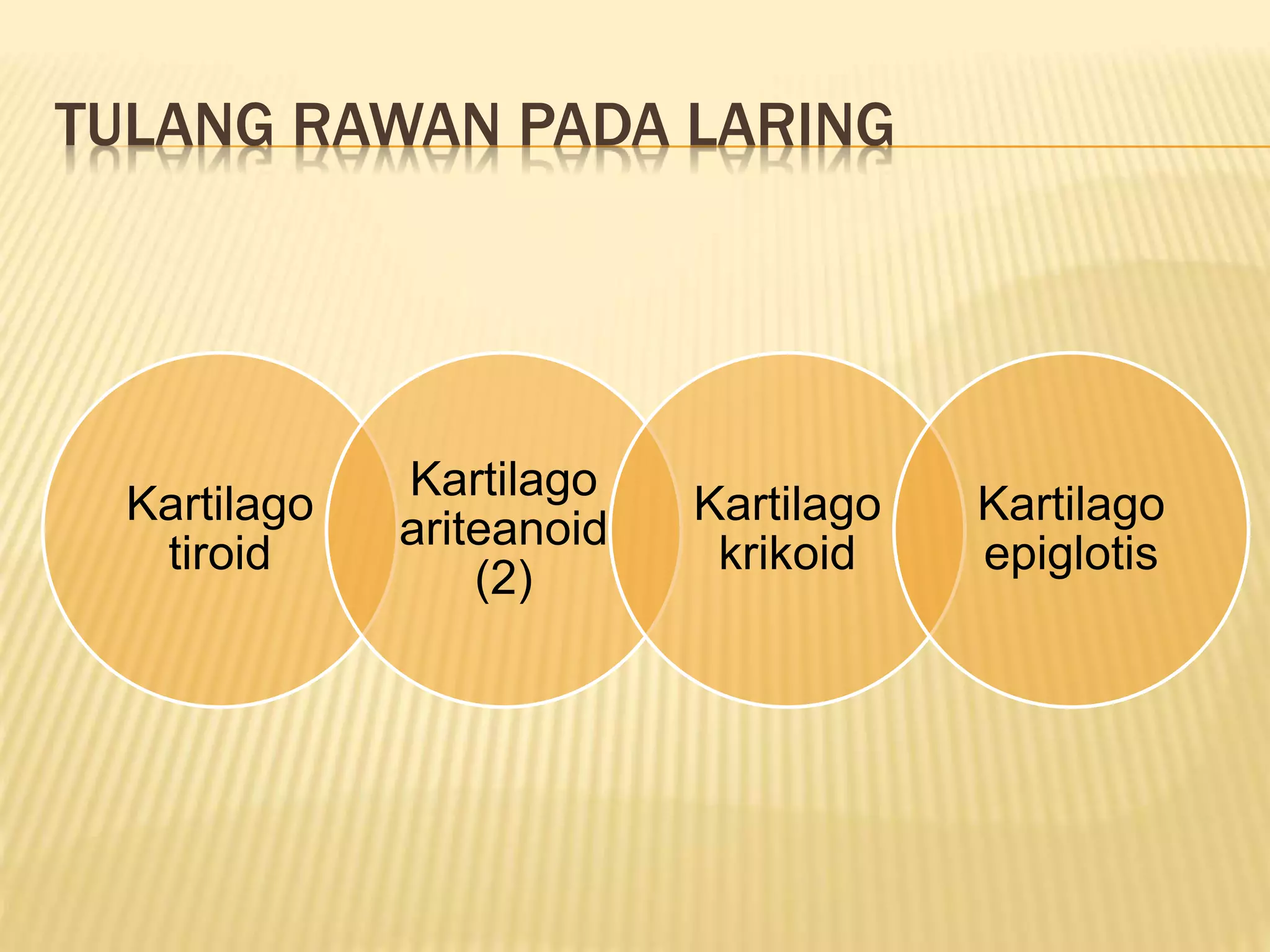 TULANG RAWAN PADA LARING

Kartilago tiroid

Kartilago ariteanoid (2)

Kartilago krikoid

Kartilago epiglotis